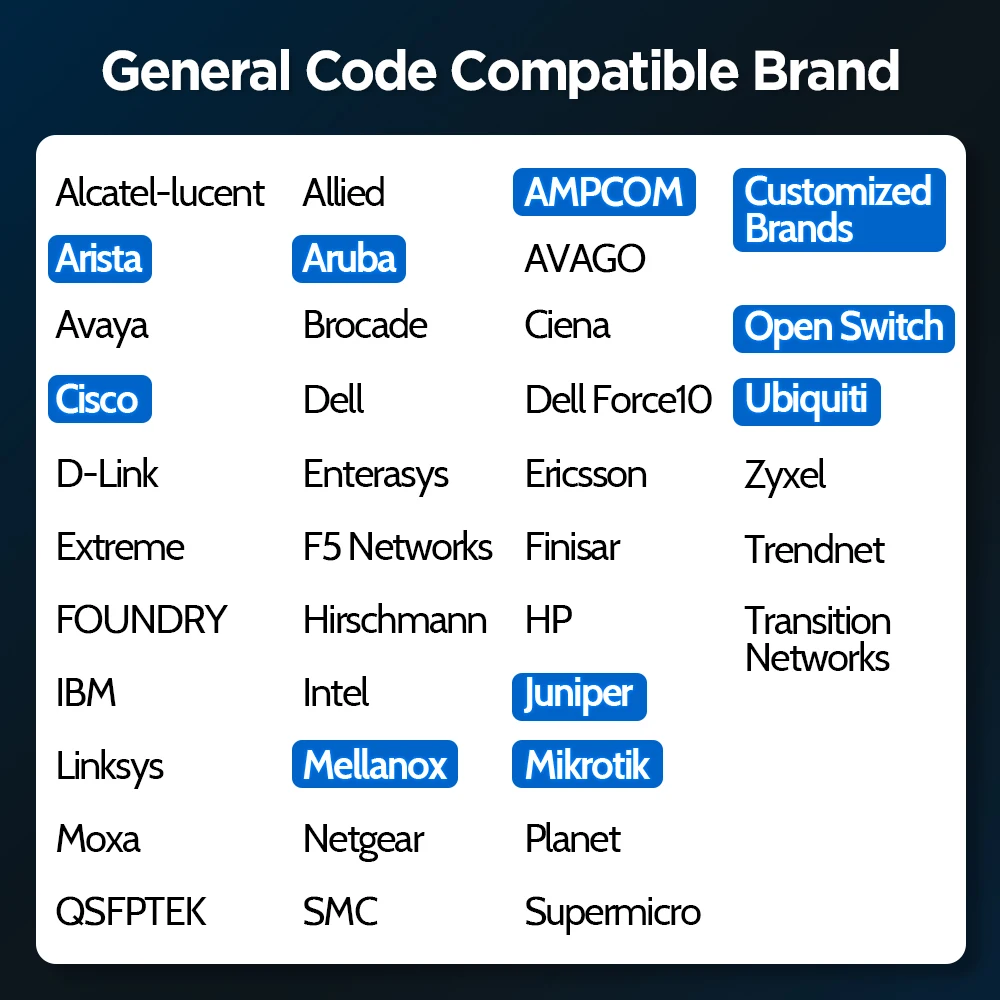 General Code Compatible Brand

Alcatel-lucent
Arista
Avaya
Cisco
D-Link
Extreme
FOUNDRY
IBM
Linksys
Moxa
QSFPTEK

Allied
Aruba
Brocade
Dell
Enterasys
F5 Networks
Hirschmann
Intel
Mellanox
Netgear
SMC

AMPCOM
AVAGO
Ciena
Dell Force10
Ericsson
Finisar
HP
Juniper
Mikrotik
Planet
Supermicro

Customized Brands
Open Switch
Ubiquiti
Zyxel
Trendnet
Transition Networks